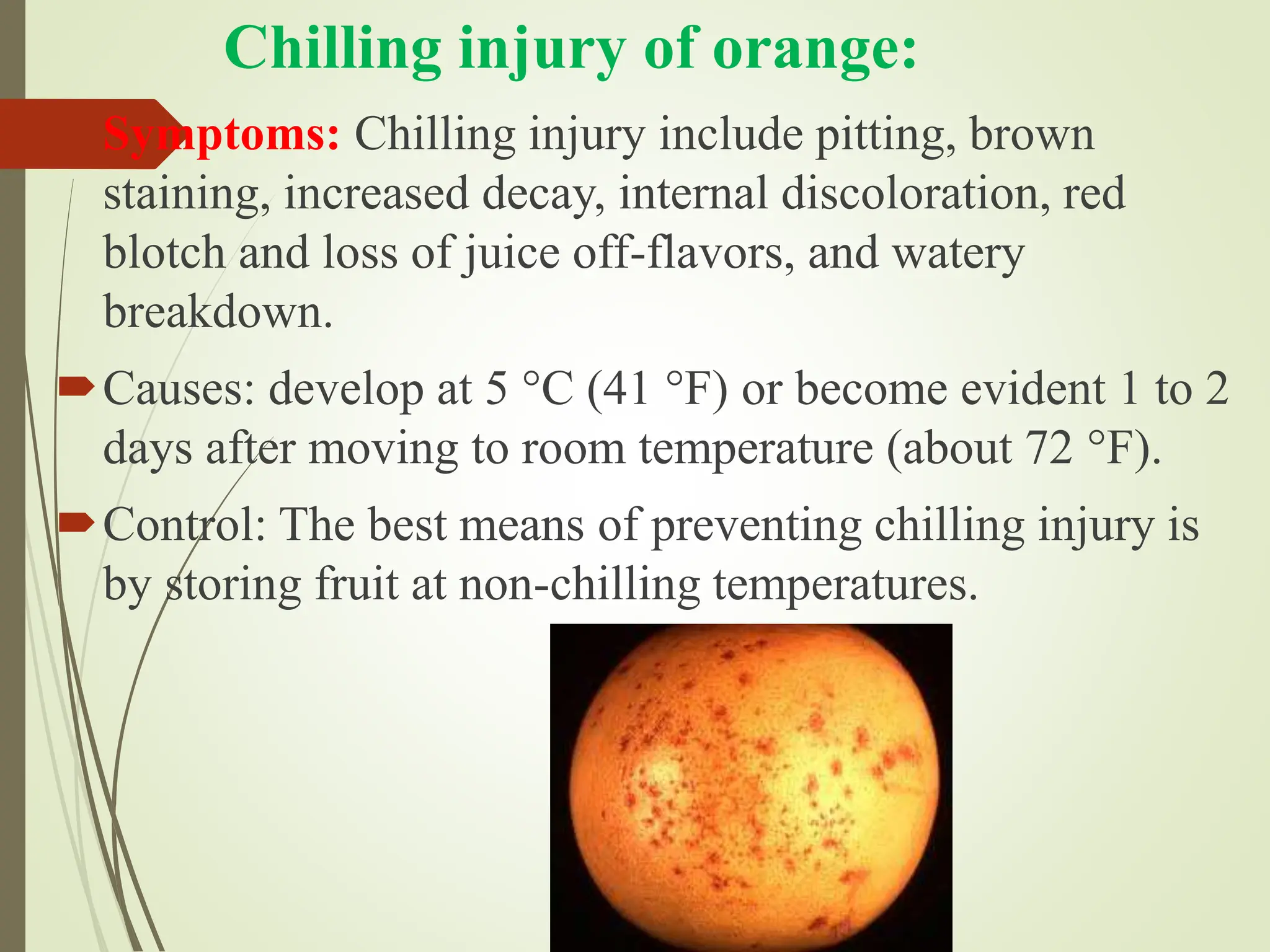 Chilling injury of orange:

Symptoms: Chilling injury include pitting, brown staining, increased decay, internal discoloration, red blotch and loss of juice off-flavors, and watery breakdown.

Causes: develop at 5 °C (41 °F) or become evident 1 to 2 days after moving to room temperature (about 72 °F).

Control: The best means of preventing chilling injury is by storing fruit at non-chilling temperatures.